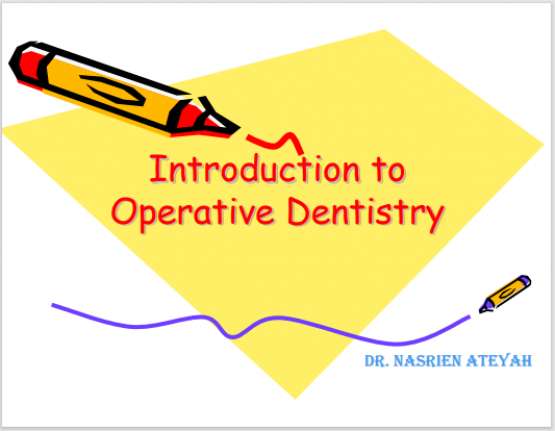 Introduction to Operative Dentistry

DR. NASRIEN ATEYAH